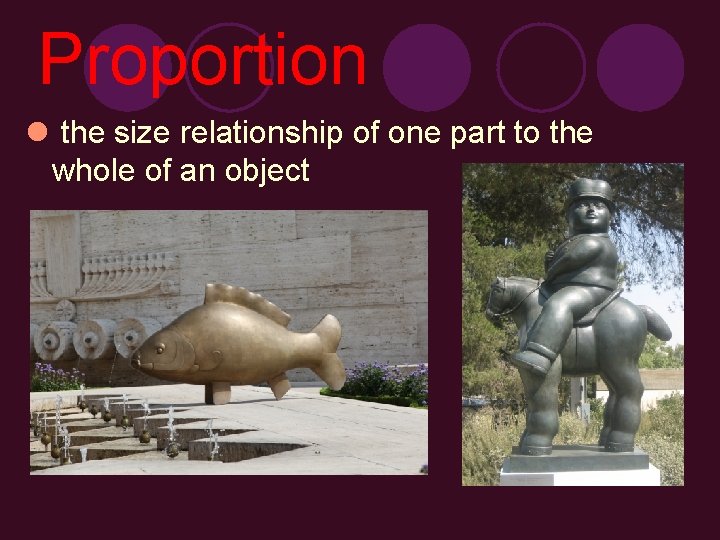 Proportion

the size relationship of one part to the whole of an object